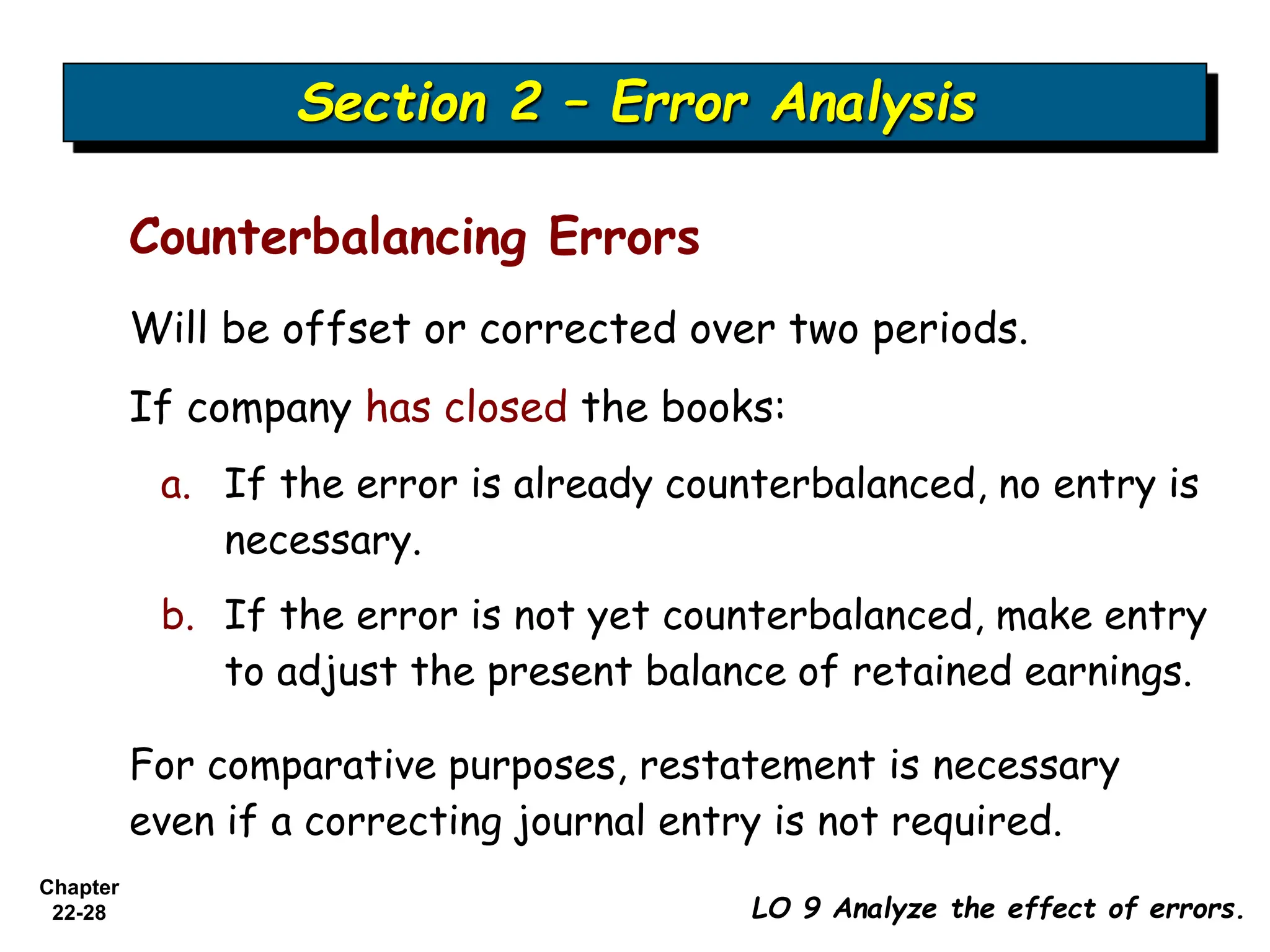 Section 2 – Error Analysis

Counterbalancing Errors

Will be offset or corrected over two periods.

If company has closed the books:

a. If the error is already counterbalanced, no entry is necessary.

b. If the error is not yet counterbalanced, make entry to adjust the present balance of retained earnings.

For comparative purposes, restatement is necessary even if a correcting journal entry is not required.

Chapter 22-28

LO 9 Analyze the effect of errors.